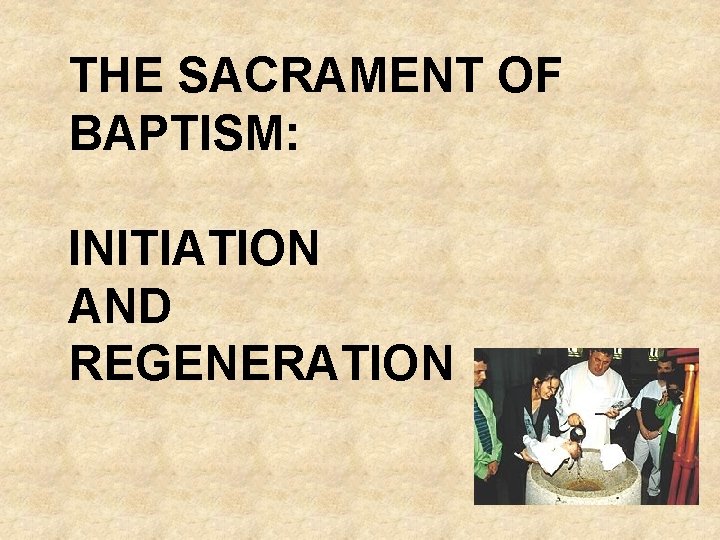 THE SACRAMENT OF BAPTISM:

INITIATION
AND
REGENERATION